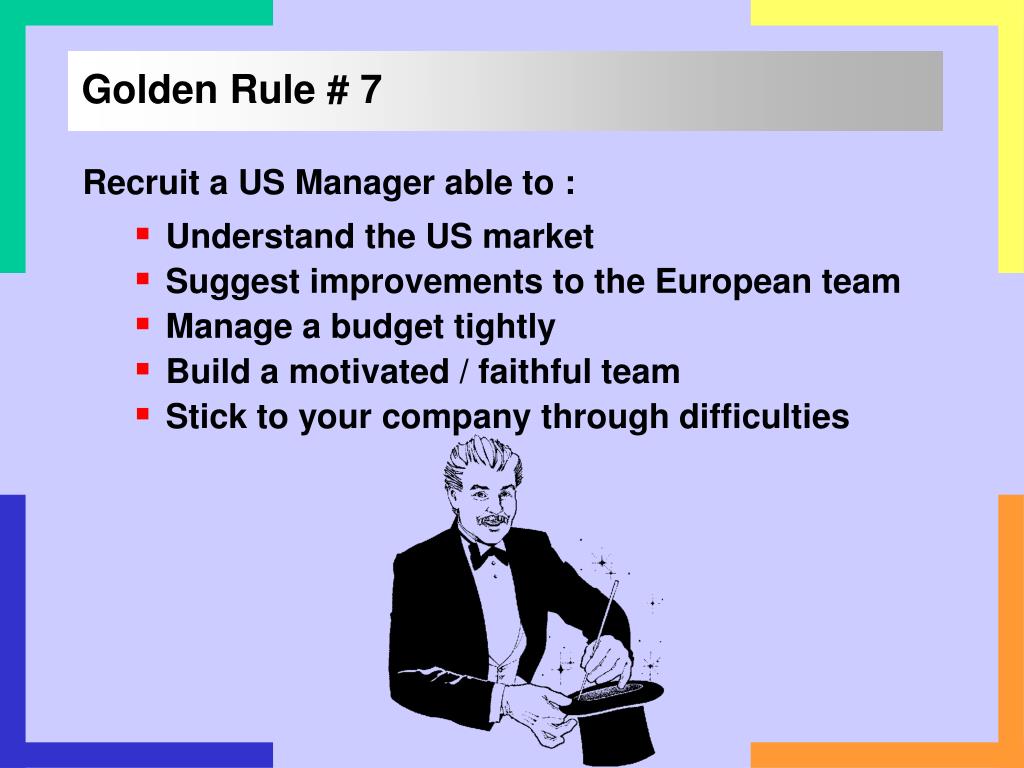 Golden Rule # 7

Recruit a US Manager able to :

- Understand the US market
- Suggest improvements to the European team
- Manage a budget tightly
- Build a motivated / faithful team
- Stick to your company through difficulties